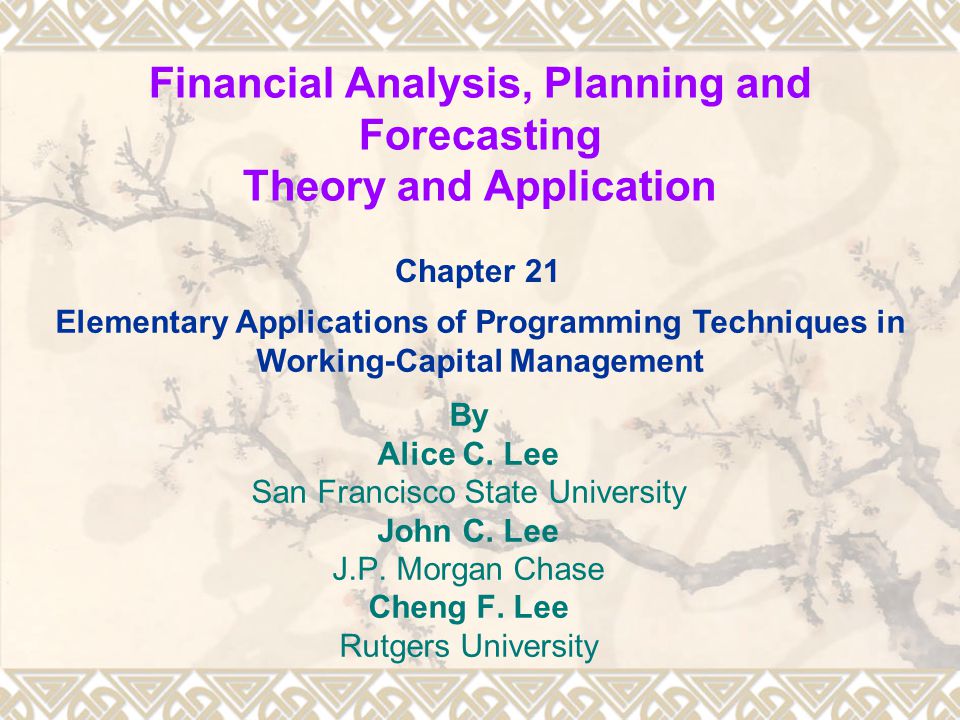 Financial Analysis, Planning and Forecasting
Theory and Application

Chapter 21

Elementary Applications of Programming Techniques in Working-Capital Management

By
Alice C. Lee
San Francisco State University
John C. Lee
J.P. Morgan Chase
Cheng F. Lee
Rutgers University